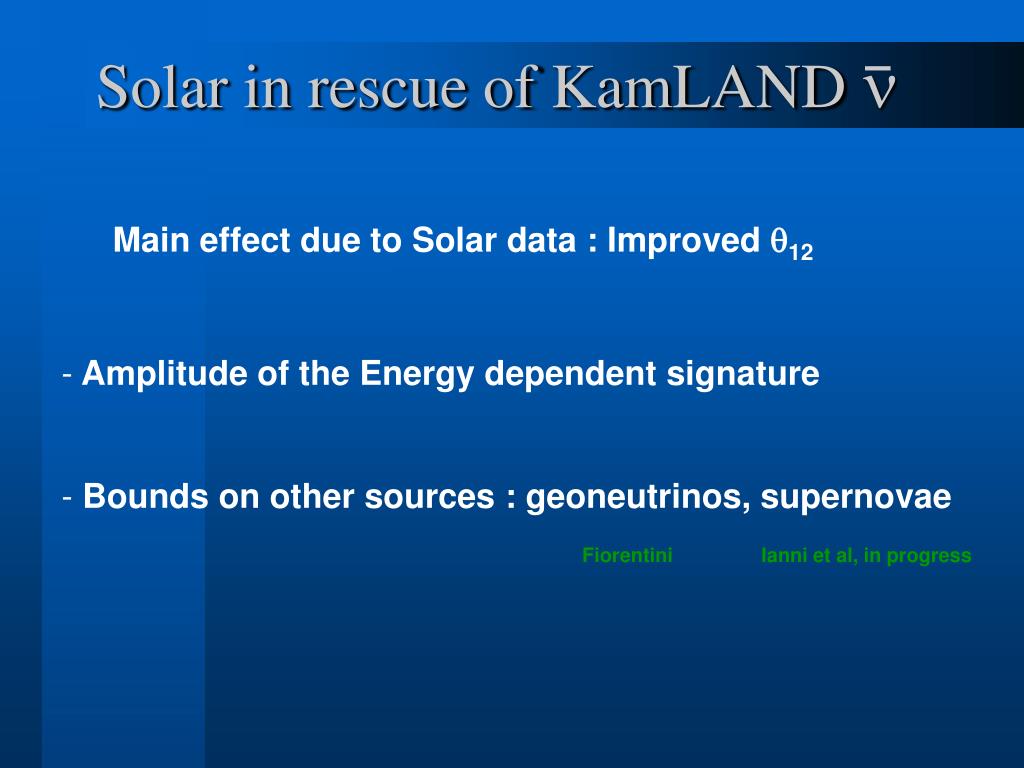 Solar in rescue of KamLAND $\bar{\nu}$

Main effect due to Solar data : Improved $\theta_{12}$

- Amplitude of the Energy dependent signature

- Bounds on other sources : geoneutrinos, supernovae

Fiorentini Ianni et al, in progress